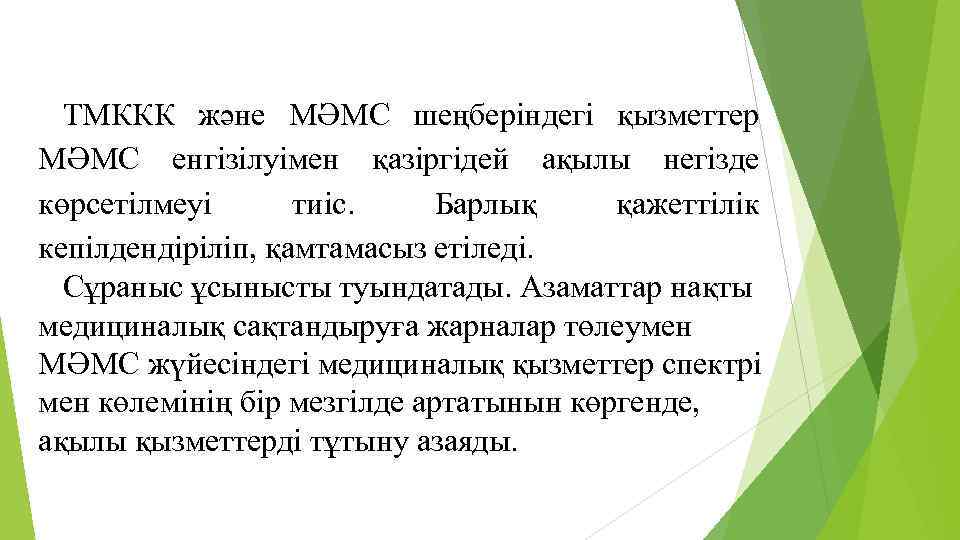 ТМККК және МӘМС шеңберіндегі қызметтер МӘМС енгізілуімен қазіргідей ақылы негізде көрсетілмеуі тиіс. Барлық қажеттілік кепілдендіріліп, қамтамасыз етіледі.

Сұраныс ұсынысты туындатады. Азаматтар нақты медициналық сақтандыруға жарналар төлеумен МӘМС жүйесіндегі медициналық қызметтер спектрі мен көлемінің бір мезгілде артатынын көргенде, ақылы қызметтерді тұтыну азаяды.